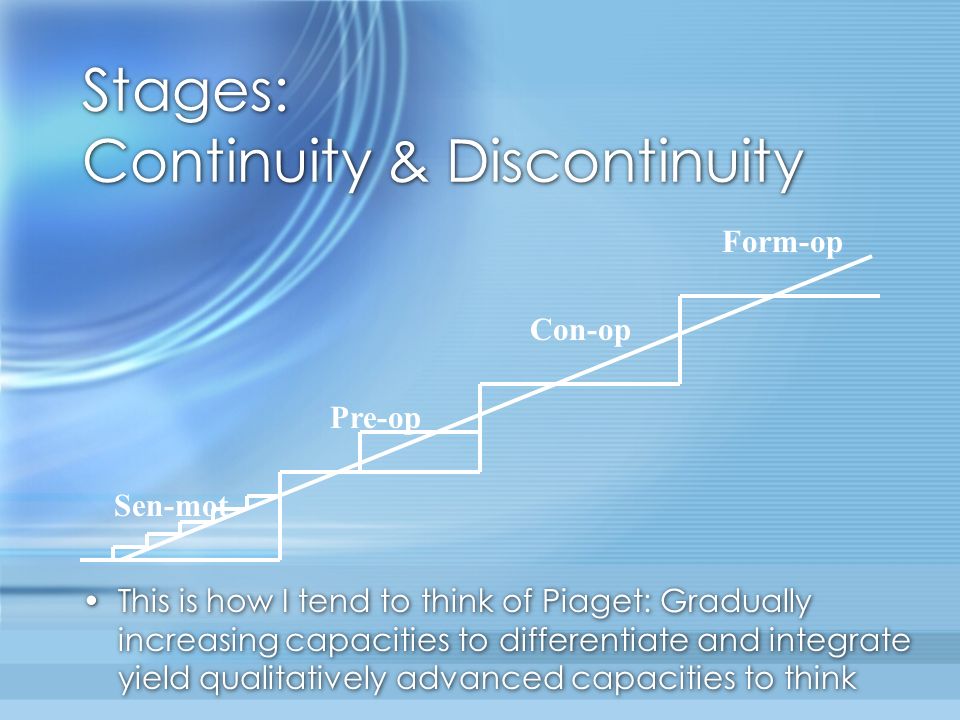 Stages:
Continuity & Discontinuity

Form-op

Con-op

Pre-op

Sen-mot

• This is how I tend to think of Piaget: Gradually increasing capacities to differentiate and integrate yield qualitatively advanced capacities to think